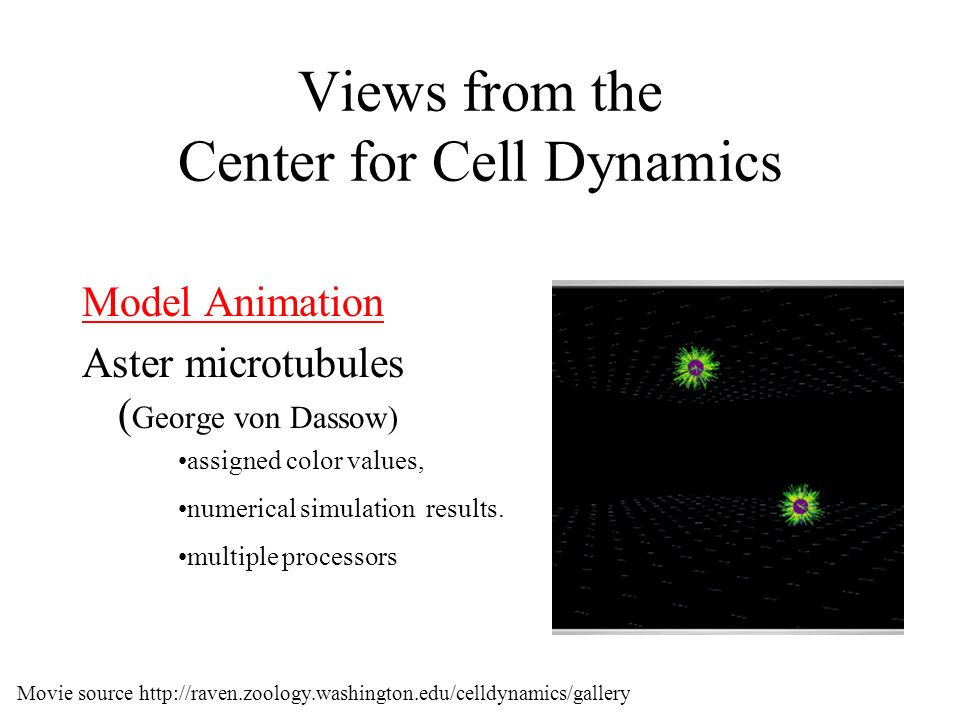 Views from the
Center for Cell Dynamics

Model Animation

Aster microtubules
(George von Dassow)

•assigned color values,

•numerical simulation results.

•multiple processors

Movie source http://raven.zoology.washington.edu/celldynamics/gallery